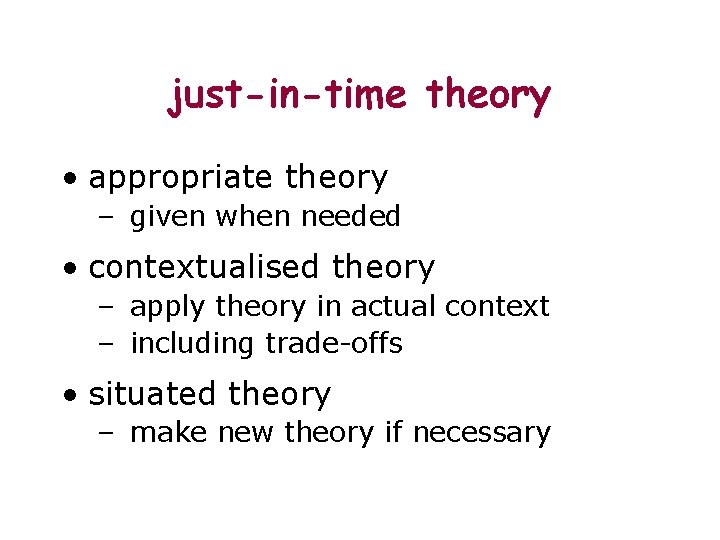 just-in-time theory

• appropriate theory
– given when needed

• contextualised theory
– apply theory in actual context
– including trade-offs

• situated theory
– make new theory if necessary